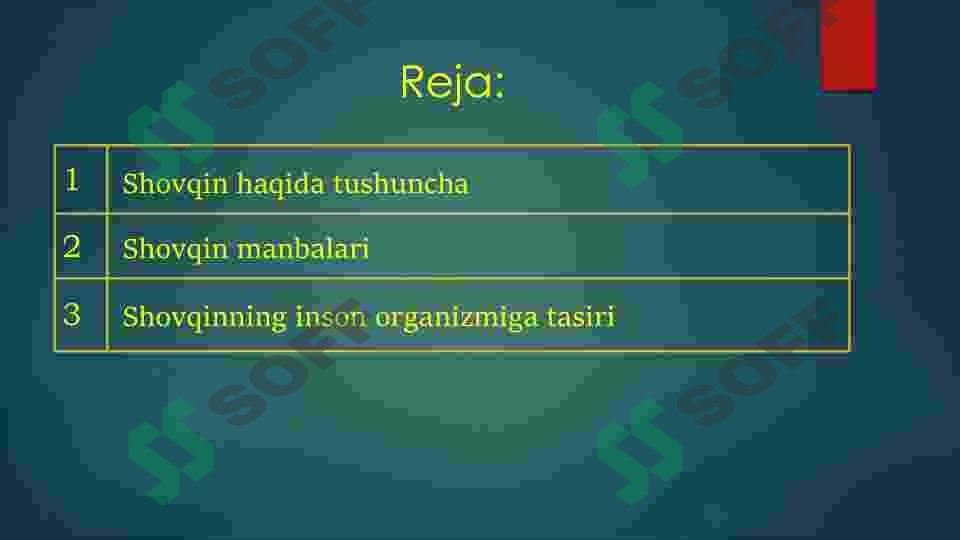 Reja:

| 1 | Shovqin haqida tushuncha |
|---|---|
| 2 | Shovqin manbalari |
| 3 | Shovqinning inson organizmiga tasiri |

SOFF SOFF SOFF SOFF